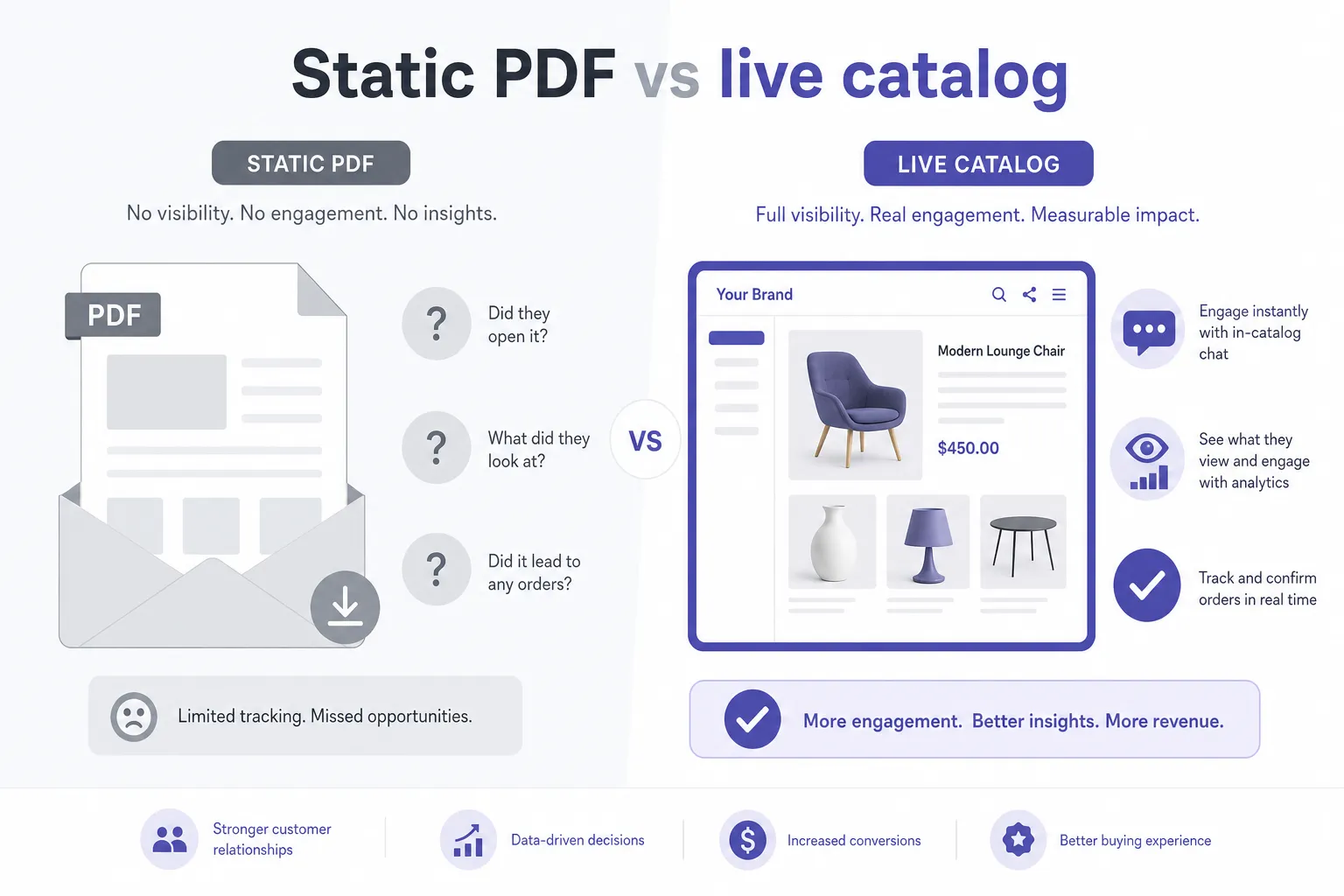 Static PDF vs live catalog

STATIC PDF

No visibility. No engagement. No insights.

PDF

?
Did they open it?

?
What did they look at?

?
Did it lead to any orders?

Limited tracking. Missed opportunities.

VS

LIVE CATALOG

Full visibility. Real engagement. Measurable impact.

Your Brand

Modern Lounge Chair

$450.00

Engage instantly with in-catalog chat

See what they view and engage with analytics

Track and confirm orders in real time

More engagement. Better insights. More revenue.

Stronger customer relationships

Data-driven decisions

Increased conversions

Better buying experience